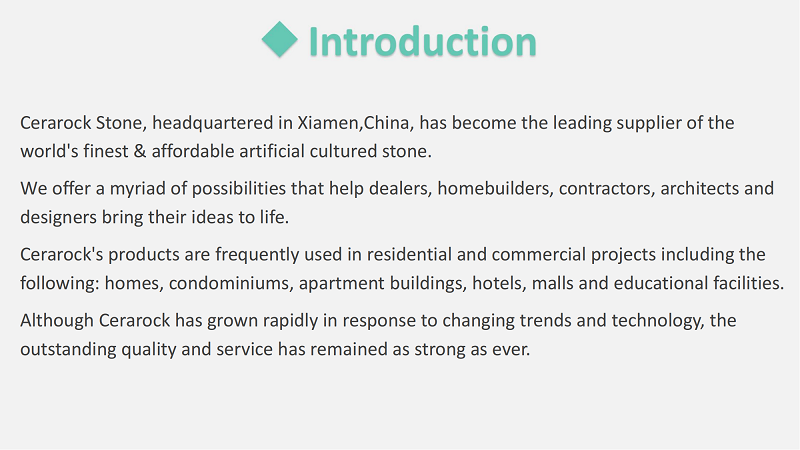 ◆ Introduction

Cerarock Stone, headquartered in Xiamen,China, has become the leading supplier of the world's finest & affordable artificial cultured stone.

We offer a myriad of possibilities that help dealers, homebuilders, contractors, architects and designers bring their ideas to life.

Cerarock's products are frequently used in residential and commercial projects including the following: homes, condominiums, apartment buildings, hotels, malls and educational facilities.

Although Cerarock has grown rapidly in response to changing trends and technology, the outstanding quality and service has remained as strong as ever.